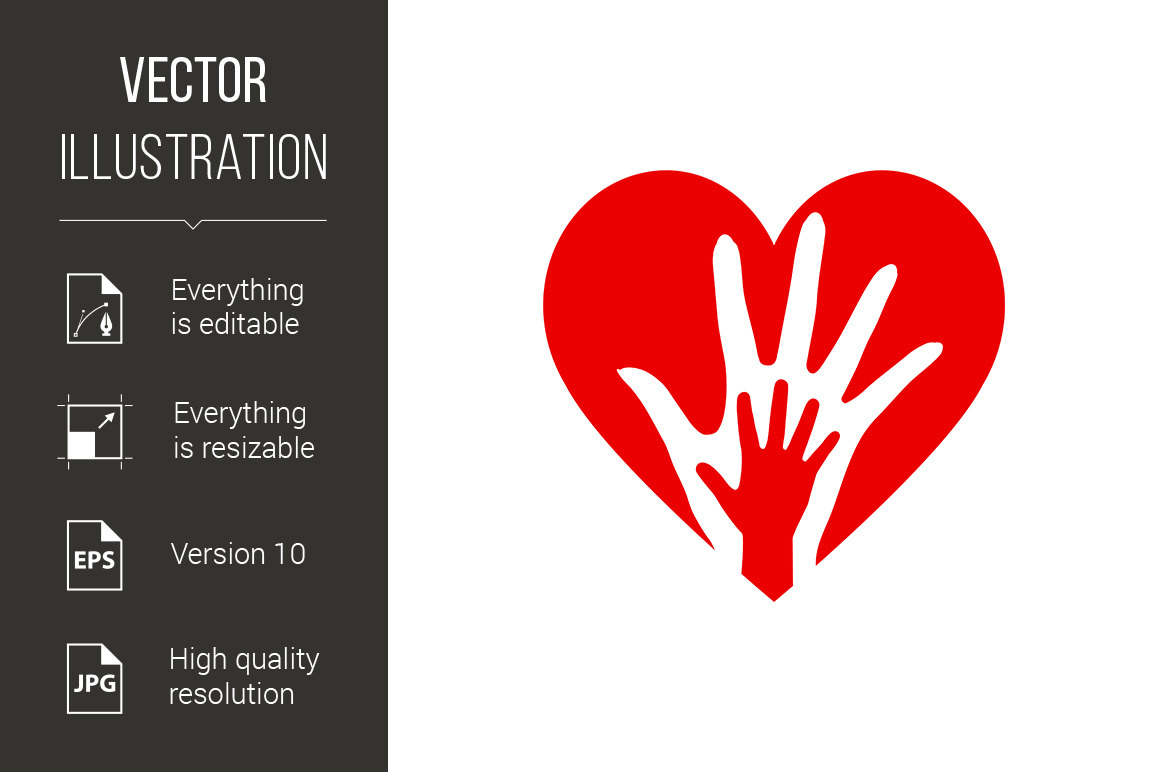 VECTOR
ILLUSTRATION

Everything is editable

Everything is resizable

EPS

Version 10

JPG

High quality resolution